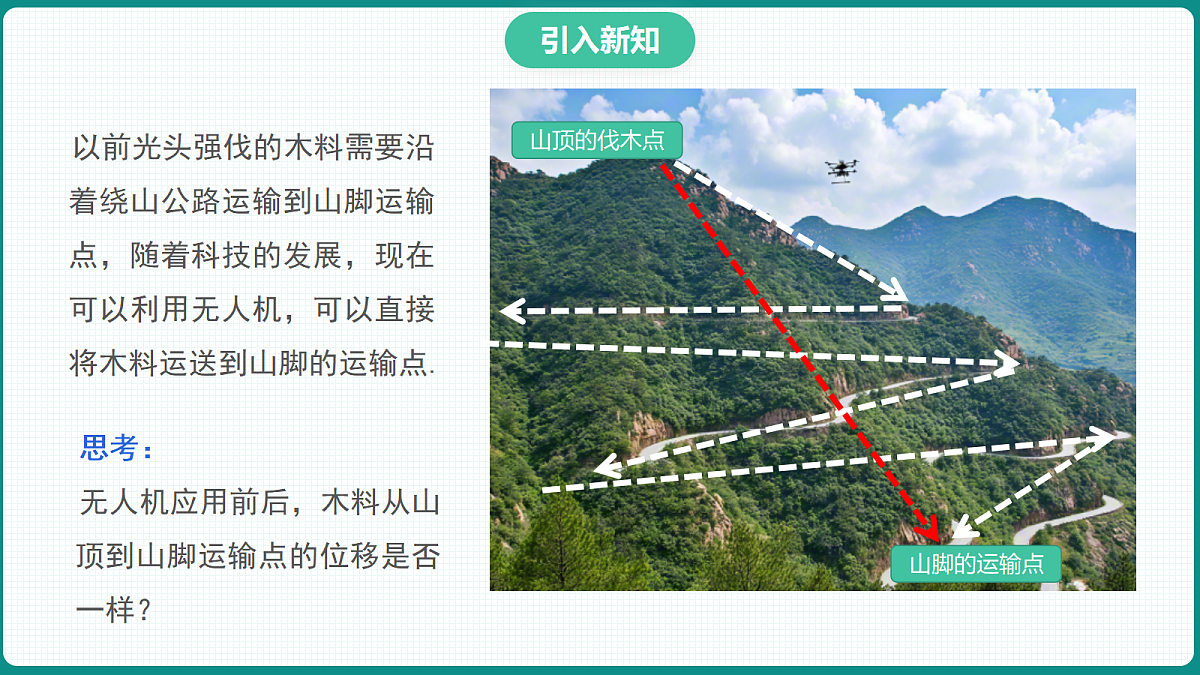 引入新知

以前光头强伐的木料需要沿着绕山公路运输到山脚运输点，随着科技的发展，现在可以利用无人机，可以直接将木料运送到山脚的运输点.

思考：

无人机应用前后，木料从山顶到山脚运输点的位移是否一样？

山顶的伐木点

山脚的运输点